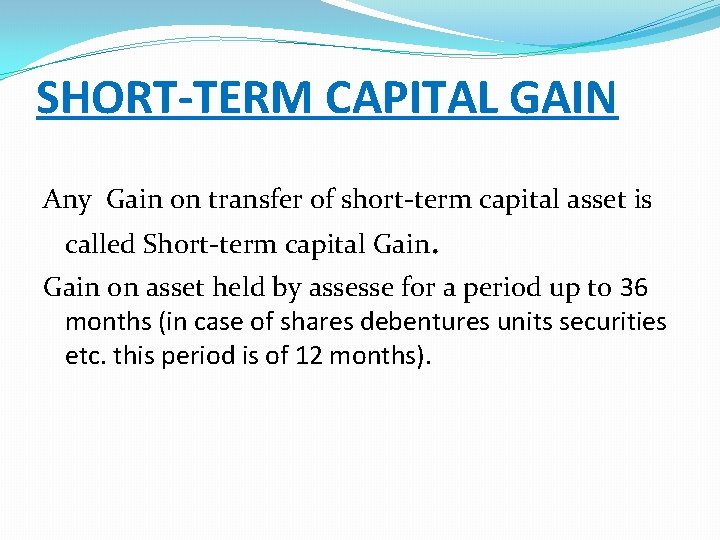 SHORT-TERM CAPITAL GAIN

Any Gain on transfer of short-term capital asset is called Short-term capital Gain.

Gain on asset held by assesse for a period up to 36 months (in case of shares debentures units securities etc. this period is of 12 months).